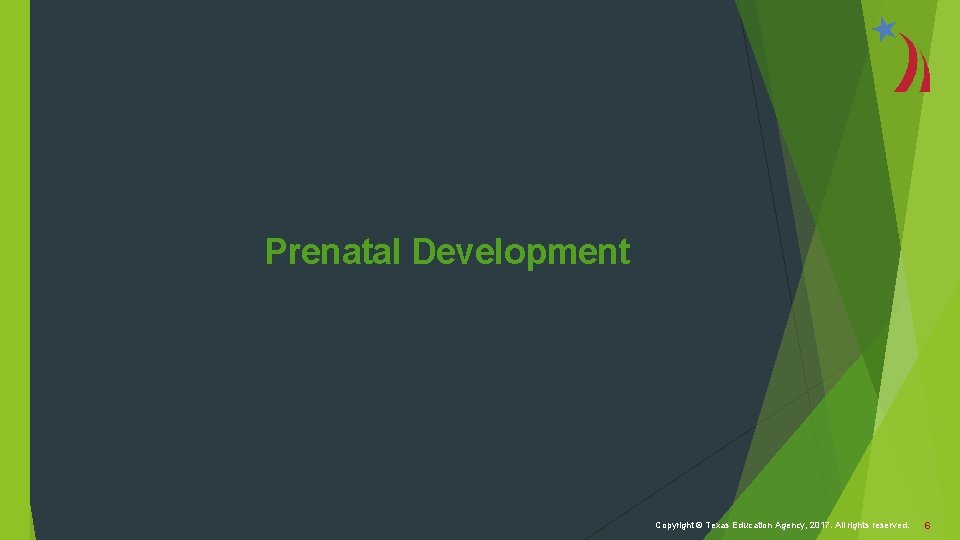 Prenatal Development

Copyright © Texas Education Agency, 2017. All rights reserved. 6